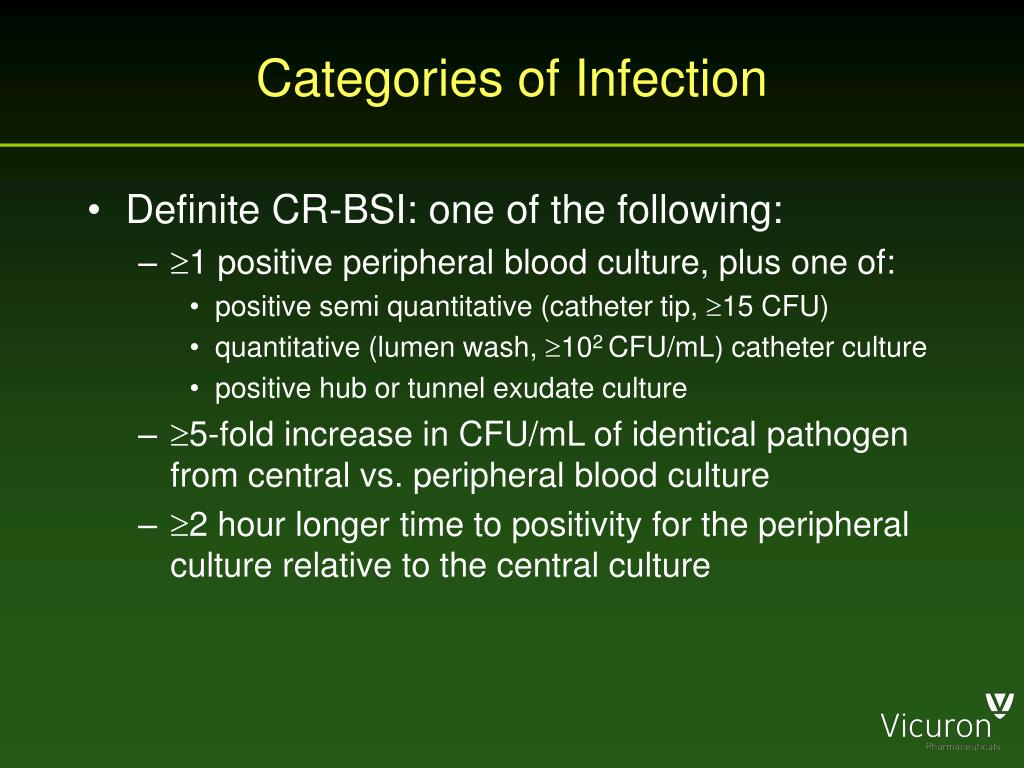 Categories of Infection

• Definite CR-BSI: one of the following:

– $\geq$1 positive peripheral blood culture, plus one of:

• positive semi quantitative (catheter tip, $\geq$15 CFU)

• quantitative (lumen wash, $\geq 10^2$ CFU/mL) catheter culture

• positive hub or tunnel exudate culture

– $\geq$5-fold increase in CFU/mL of identical pathogen from central vs. peripheral blood culture

– $\geq$2 hour longer time to positivity for the peripheral culture relative to the central culture

Vicuron
Pharmaceuticals